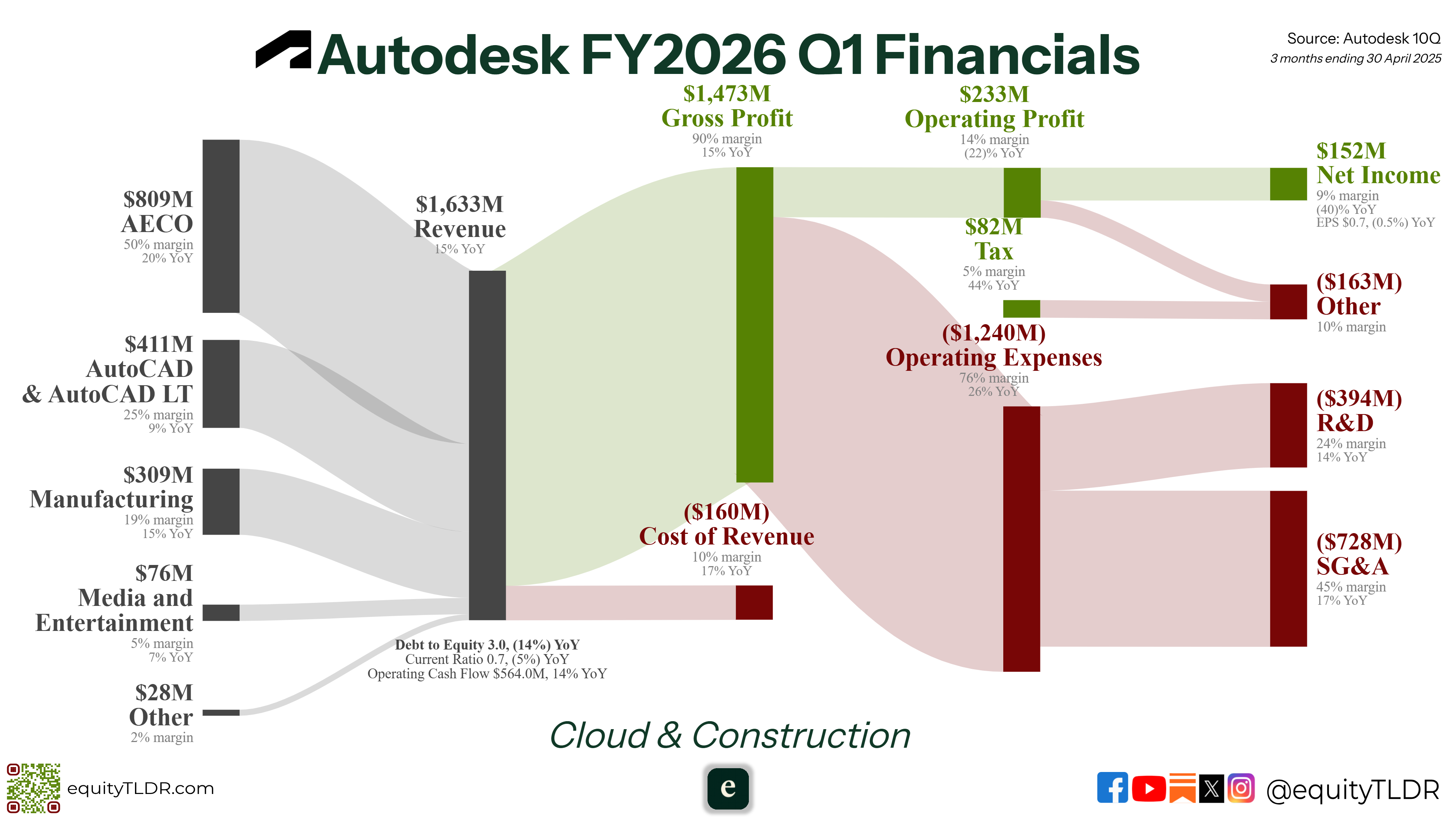 Autodesk FY2026 Q1 Financials

Source: Autodesk 10Q
3 months ending 30 April 2025

$809M
AECO
50% margin
20% YoY

$411M
AutoCAD & AutoCAD LT
25% margin
9% YoY

$309M
Manufacturing
19% margin
15% YoY

$76M
Media and Entertainment
5% margin
7% YoY

$28M
Other
2% margin

$1,633M
Revenue
15% YoY

Debt to Equity 3.0, (14%) YoY
Current Ratio 0.7, (5%) YoY
Operating Cash Flow $564.0M, 14% YoY

$1,473M
Gross Profit
90% margin
15% YoY

($160M)
Cost of Revenue
10% margin
17% YoY

$233M
Operating Profit
14% margin
(22)% YoY

$82M
Tax
5% margin
44% YoY

($1,240M)
Operating Expenses
76% margin
26% YoY

$152M
Net Income
9% margin
(40)% YoY
EPS $0.7, (0.5%) YoY

($163M)
Other
10% margin

($394M)
R&D
24% margin
14% YoY

($728M)
SG&A
45% margin
17% YoY

Cloud & Construction

equityTLDR.com

e

@equityTLDR